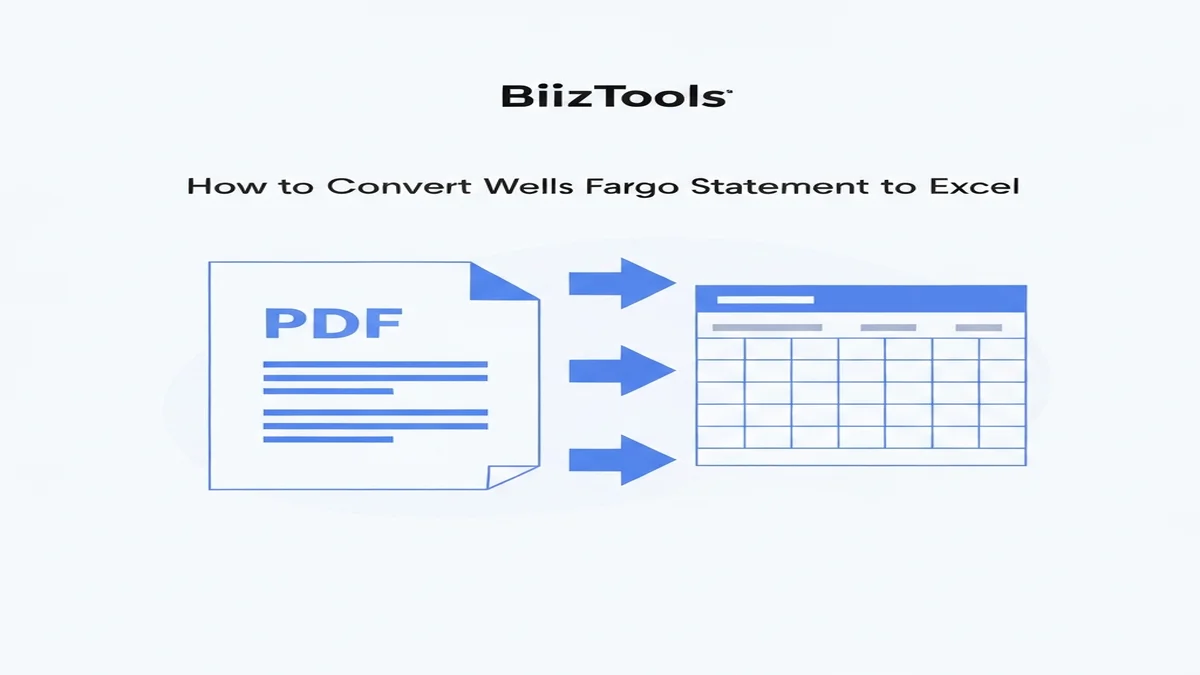 BiizTools

How to Convert Wells Fargo Statement to Excel

PDF